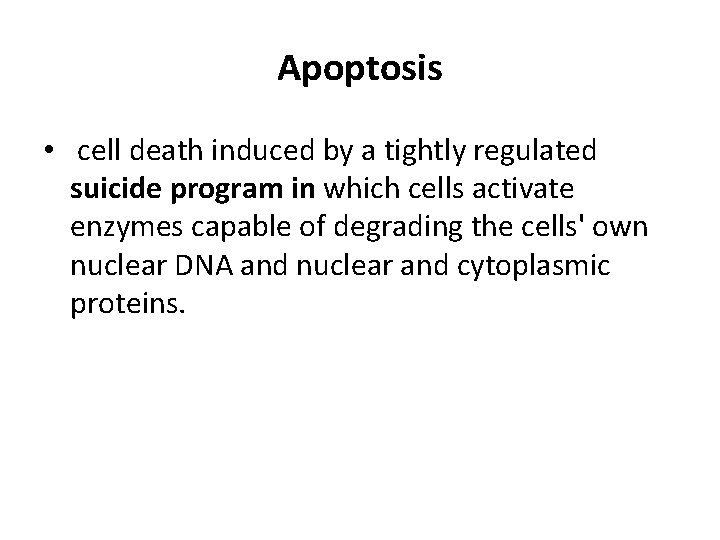 Apoptosis

• cell death induced by a tightly regulated suicide program in which cells activate enzymes capable of degrading the cells' own nuclear DNA and nuclear and cytoplasmic proteins.